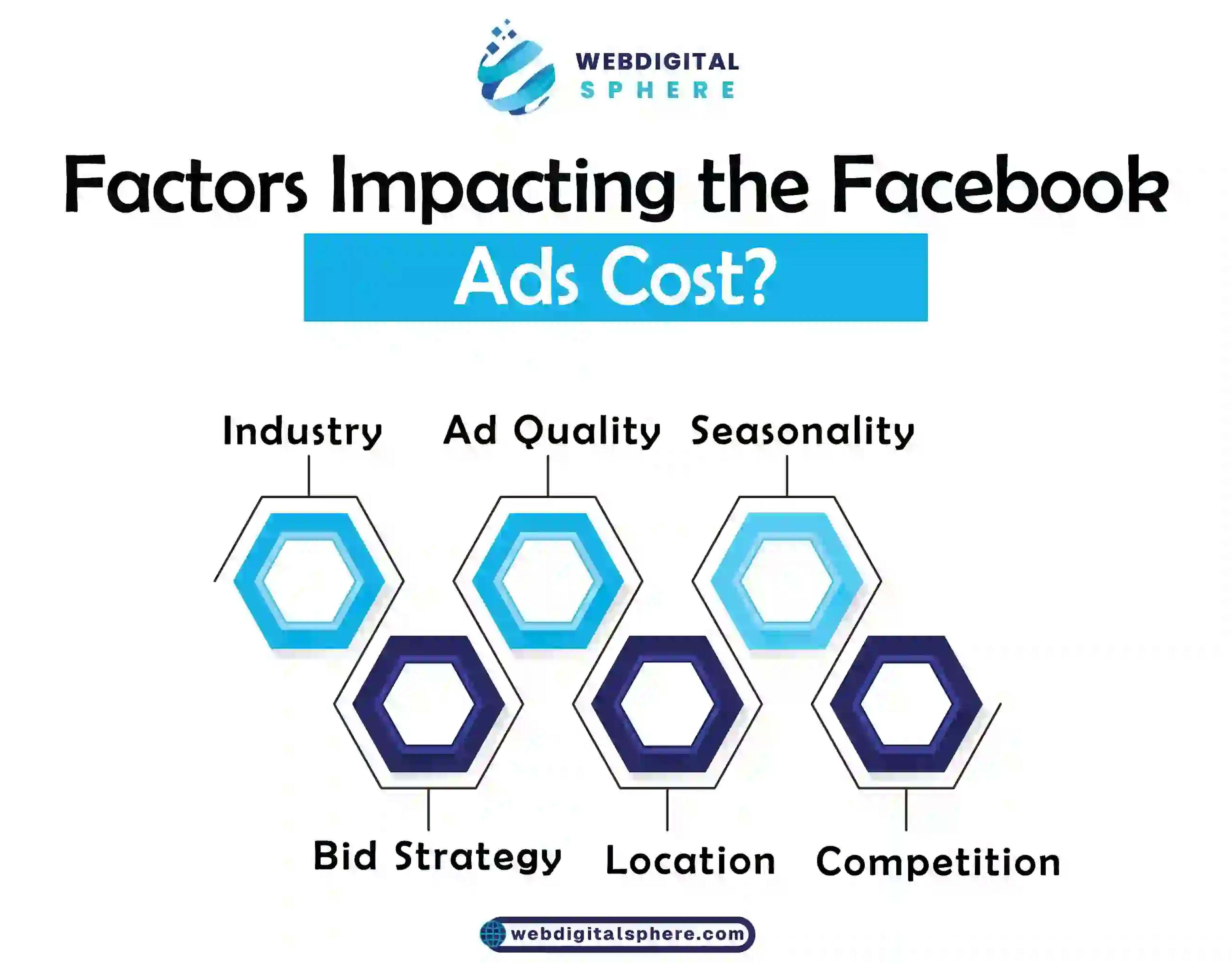 WEBDIGITAL
SPHERE

Factors Impacting the Facebook Ads Cost?

Industry

Ad Quality

Seasonality

Bid Strategy

Location

Competition

webdigitalsphere.com